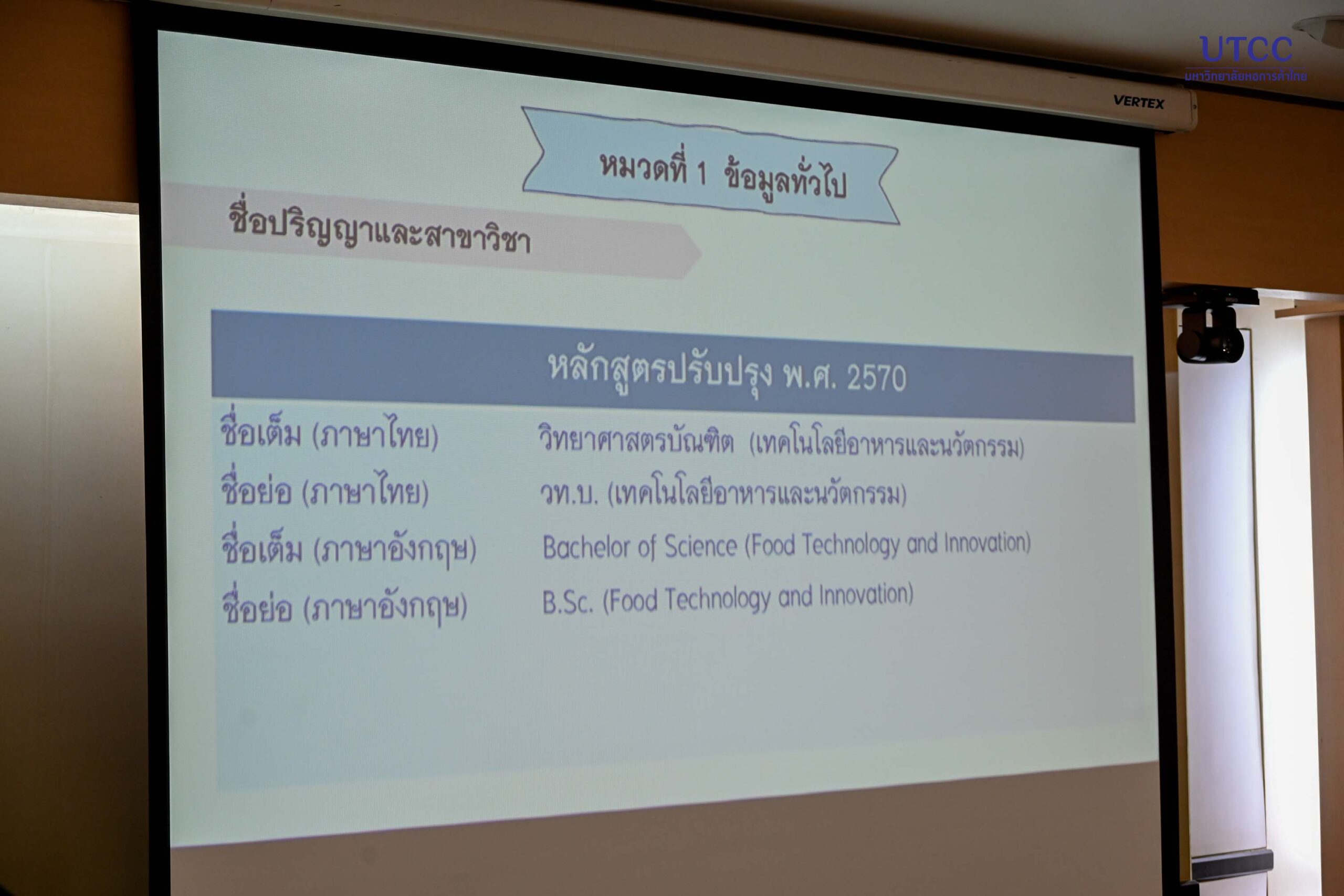 UTCC
มหาวิทยาลัยหอการค้าไทย

VERTEX

หมวดที่ 1 ข้อมูลทั่วไป

ชื่อปริญญาและสาขาวิชา

| หลักสูตรปรับปรุง พ.ศ. 2570 | |
|---|---|
| ชื่อเต็ม (ภาษาไทย) | วิทยาศาสตรบัณฑิต (เทคโนโลยีอาหารและนวัตกรรม) |
| ชื่อย่อ (ภาษาไทย) | วท.บ. (เทคโนโลยีอาหารและนวัตกรรม) |
| ชื่อเต็ม (ภาษาอังกฤษ) | Bachelor of Science (Food Technology and Innovation) |
| ชื่อย่อ (ภาษาอังกฤษ) | B.Sc. (Food Technology and Innovation) |